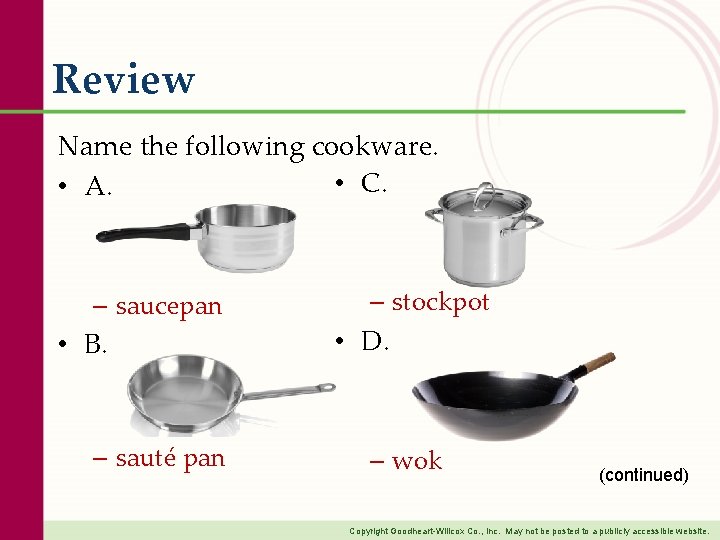 Review

Name the following cookware.

• A.

– saucepan

• B.

– sauté pan

• C.

– stockpot

• D.

– wok

(continued)

Copyright Goodheart-Willcox Co., Inc. May not be posted to a publicly accessible website.